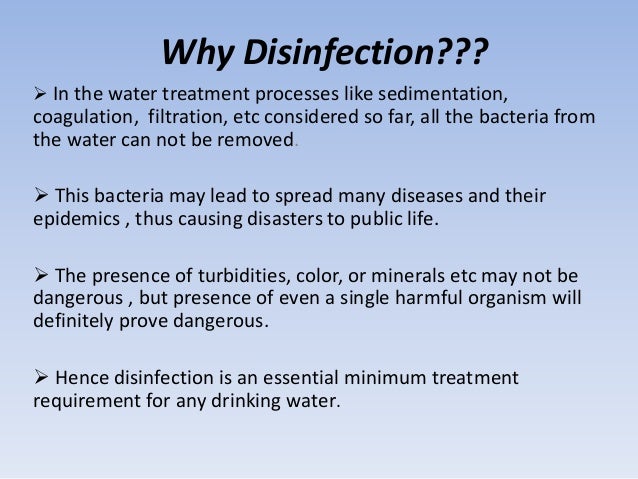 Why Disinfection???

➢ In the water treatment processes like sedimentation, coagulation, filtration, etc considered so far, all the bacteria from the water can not be removed.

➢ This bacteria may lead to spread many diseases and their epidemics , thus causing disasters to public life.

➢ The presence of turbidities, color, or minerals etc may not be dangerous , but presence of even a single harmful organism will definitely prove dangerous.

➢ Hence disinfection is an essential minimum treatment requirement for any drinking water.